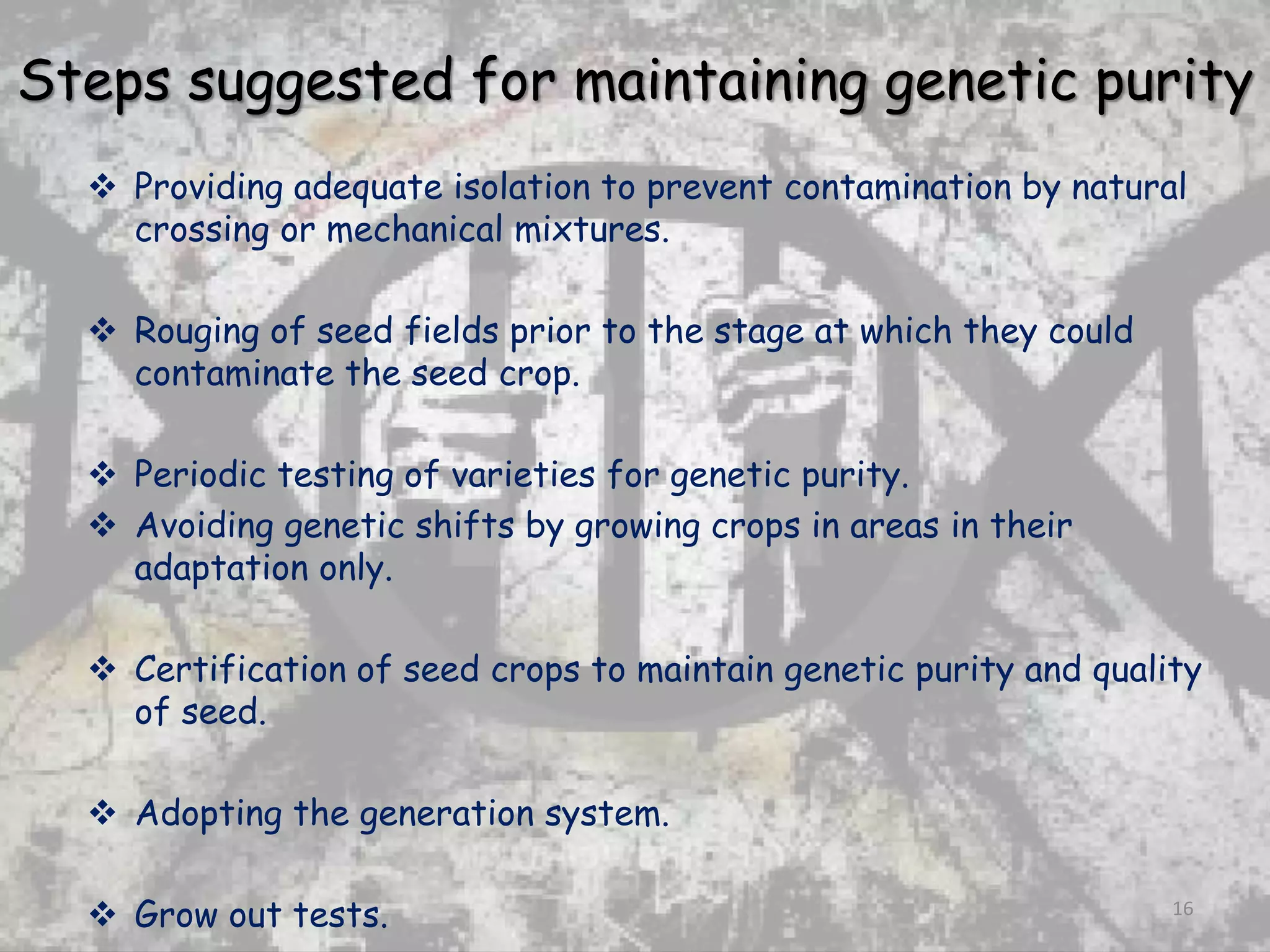 Steps suggested for maintaining genetic purity

❖ Providing adequate isolation to prevent contamination by natural crossing or mechanical mixtures.

❖ Rouging of seed fields prior to the stage at which they could contaminate the seed crop.

❖ Periodic testing of varieties for genetic purity.
❖ Avoiding genetic shifts by growing crops in areas in their adaptation only.

❖ Certification of seed crops to maintain genetic purity and quality of seed.

❖ Adopting the generation system.

❖ Grow out tests.

16